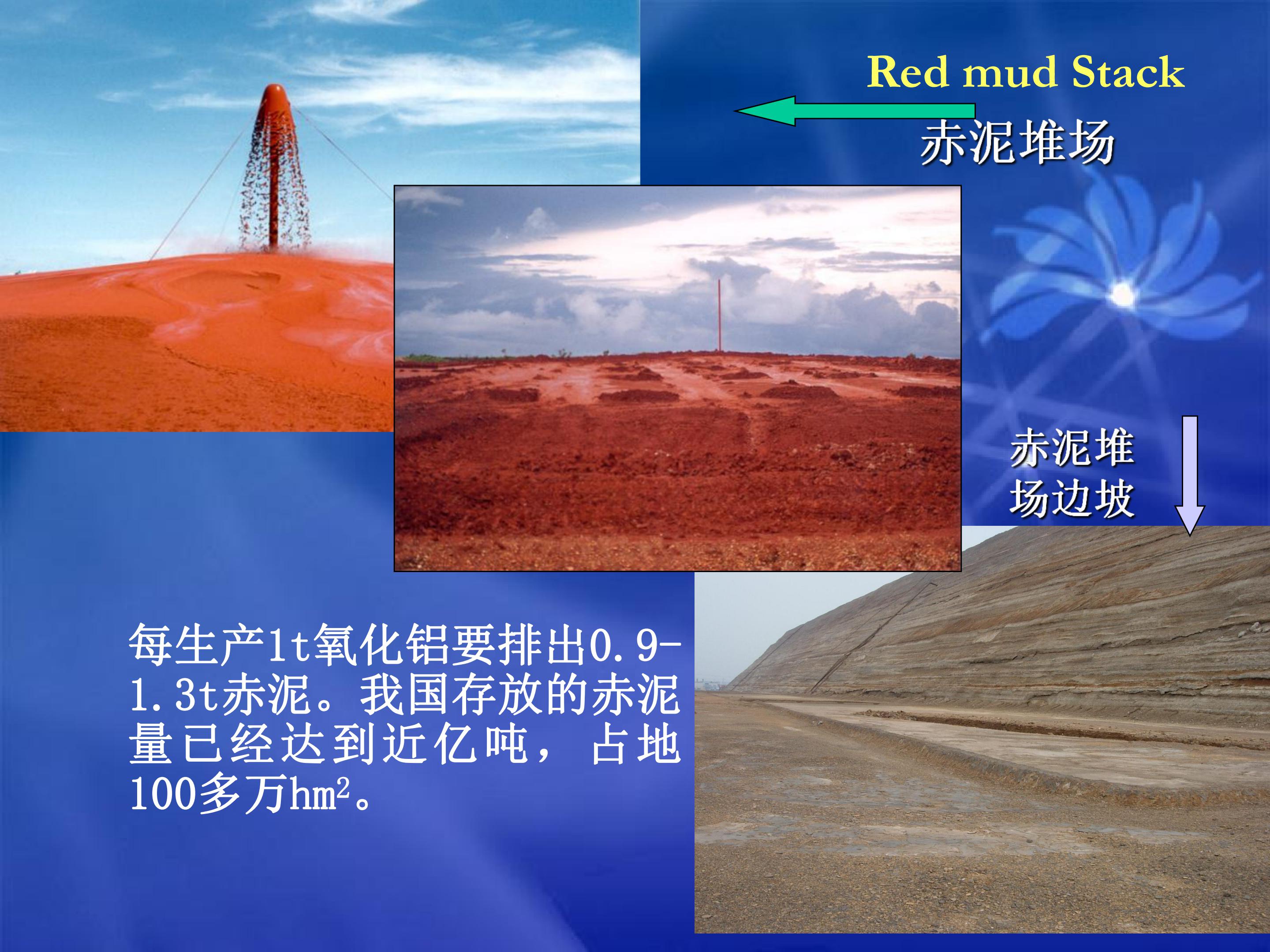 Red mud Stack

赤泥堆场

赤泥堆场边坡

每生产1t氧化铝要排出0.9-1.3t赤泥。我国存放的赤泥量已经达到近亿吨，占地100多万$hm^2$。